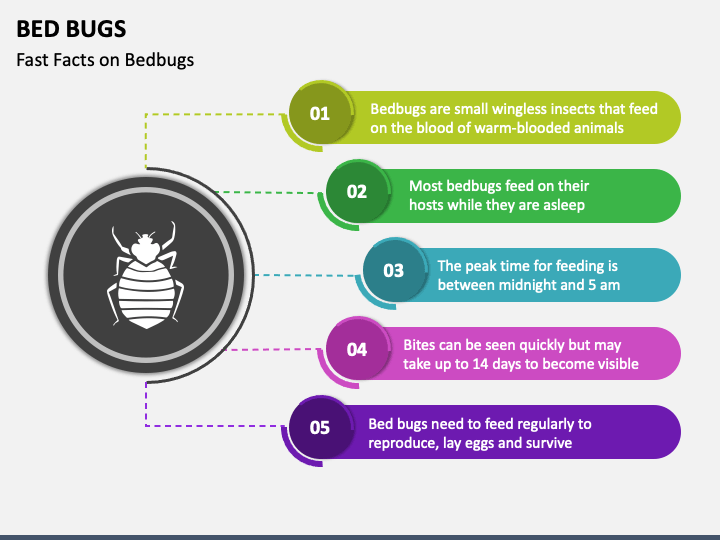 BED BUGS

Fast Facts on Bedbugs

01 Bedbugs are small wingless insects that feed on the blood of warm-blooded animals

02 Most bedbugs feed on their hosts while they are asleep

03 The peak time for feeding is between midnight and 5 am

04 Bites can be seen quickly but may take up to 14 days to become visible

05 Bed bugs need to feed regularly to reproduce, lay eggs and survive